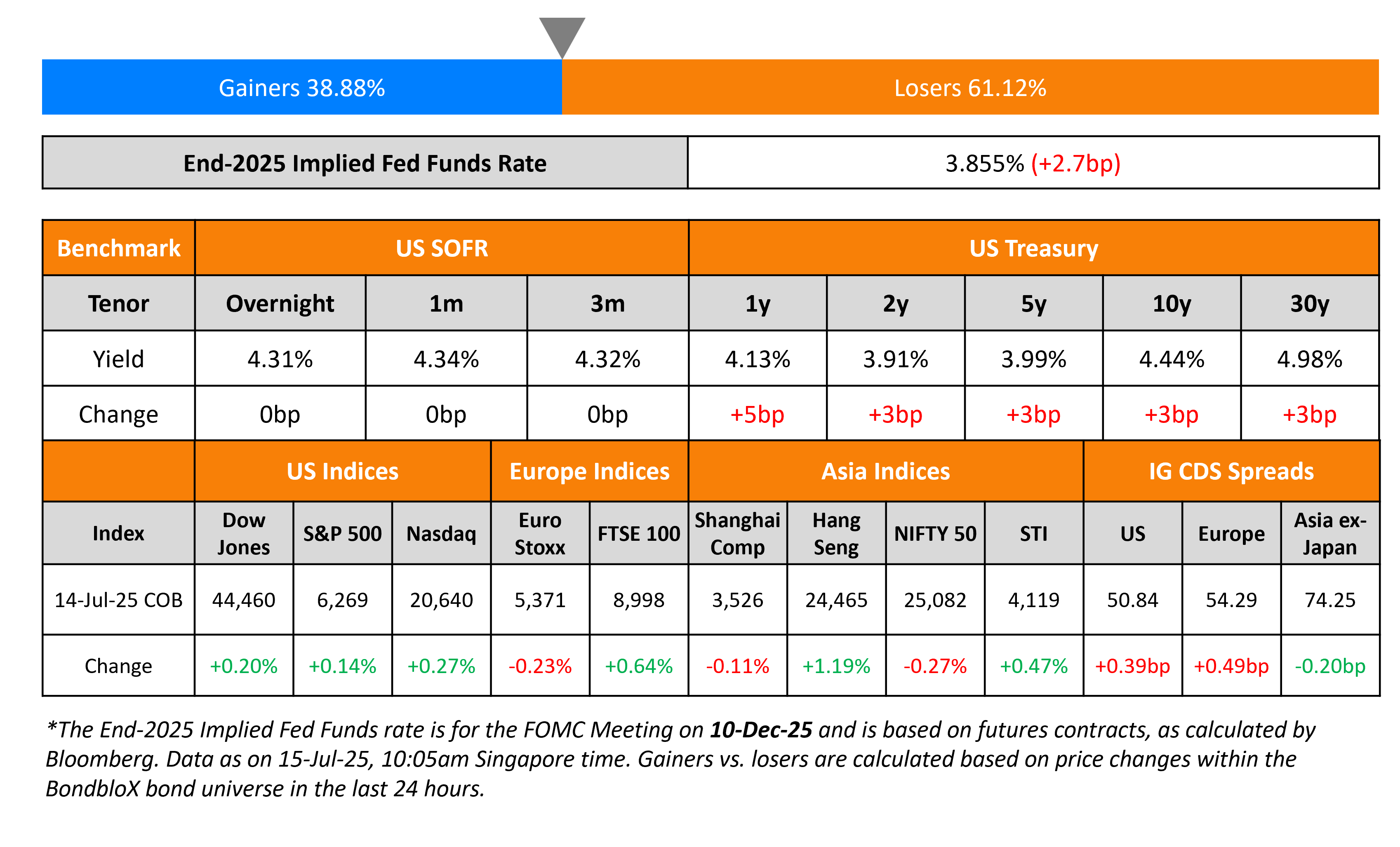 Gainers 38.88%

Losers 61.12%

| End-2025 Implied Fed Funds Rate | 3.855% (+2.7bp) |
|---|---|

| Benchmark | US SOFR | | | US Treasury | | | | |
|---|---|---|---|---|---|---|---|---|
| Tenor | Overnight | 1m | 3m | 1y | 2y | 5y | 10y | 30y |
| Yield | 4.31% | 4.34% | 4.32% | 4.13% | 3.91% | 3.99% | 4.44% | 4.98% |
| Change | 0bp | 0bp | 0bp | +5bp | +3bp | +3bp | +3bp | +3bp |

| | US Indices | | | Europe Indices | | Asia Indices | | | | IG CDS Spreads | | |
|---|---|---|---|---|---|---|---|---|---|---|---|---|
| Index | Dow Jones | S&P 500 | Nasdaq | Euro Stoxx | FTSE 100 | Shanghai Comp | Hang Seng | NIFTY 50 | STI | US | Europe | Asia ex-Japan |
| 14-Jul-25 COB | 44,460 | 6,269 | 20,640 | 5,371 | 8,998 | 3,526 | 24,465 | 25,082 | 4,119 | 50.84 | 54.29 | 74.25 |
| Change | +0.20% | +0.14% | +0.27% | -0.23% | +0.64% | -0.11% | +1.19% | -0.27% | +0.47% | +0.39bp | +0.49bp | -0.20bp |

*The End-2025 Implied Fed Funds rate is for the FOMC Meeting on 10-Dec-25 and is based on futures contracts, as calculated by Bloomberg. Data as on 15-Jul-25, 10:05am Singapore time. Gainers vs. losers are calculated based on price changes within the BondbloX bond universe in the last 24 hours.